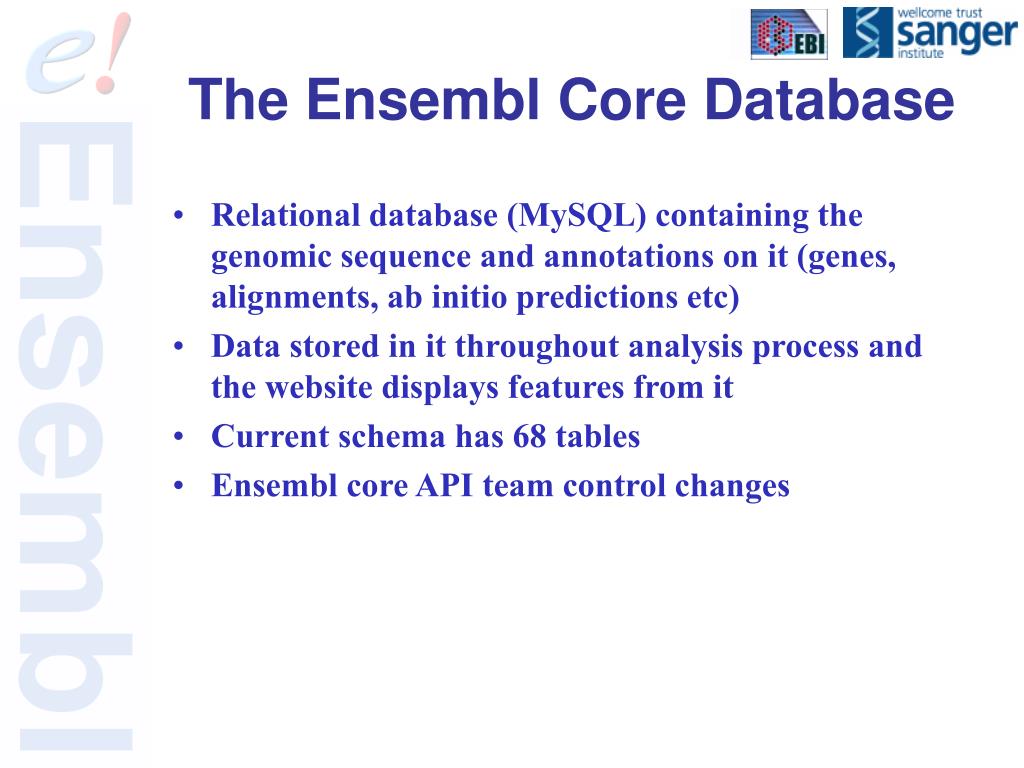 e!

Ensembl

EBI

wellcome trust
sanger
institute

The Ensembl Core Database

• Relational database (MySQL) containing the genomic sequence and annotations on it (genes, alignments, ab initio predictions etc)
• Data stored in it throughout analysis process and the website displays features from it
• Current schema has 68 tables
• Ensembl core API team control changes